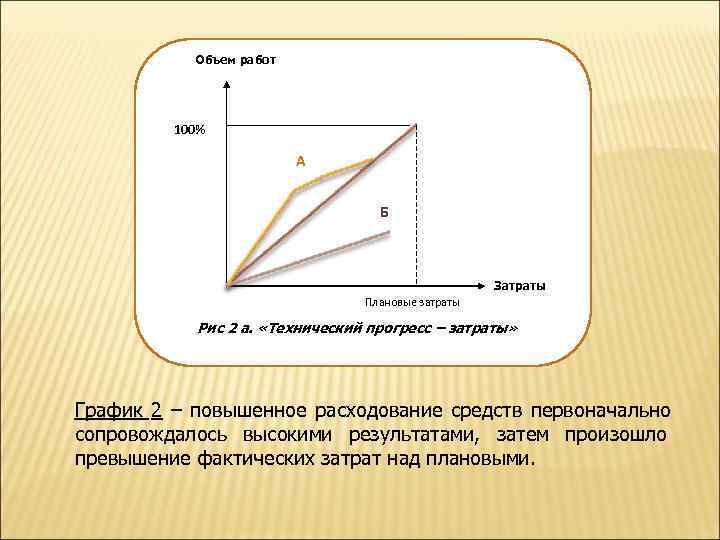 Объем работ

100%

А

Б

Затраты

Плановые затраты

Рис 2 а. «Технический прогресс – затраты»

График 2 – повышенное расходование средств первоначально сопровождалось высокими результатами, затем произошло превышение фактических затрат над плановыми.